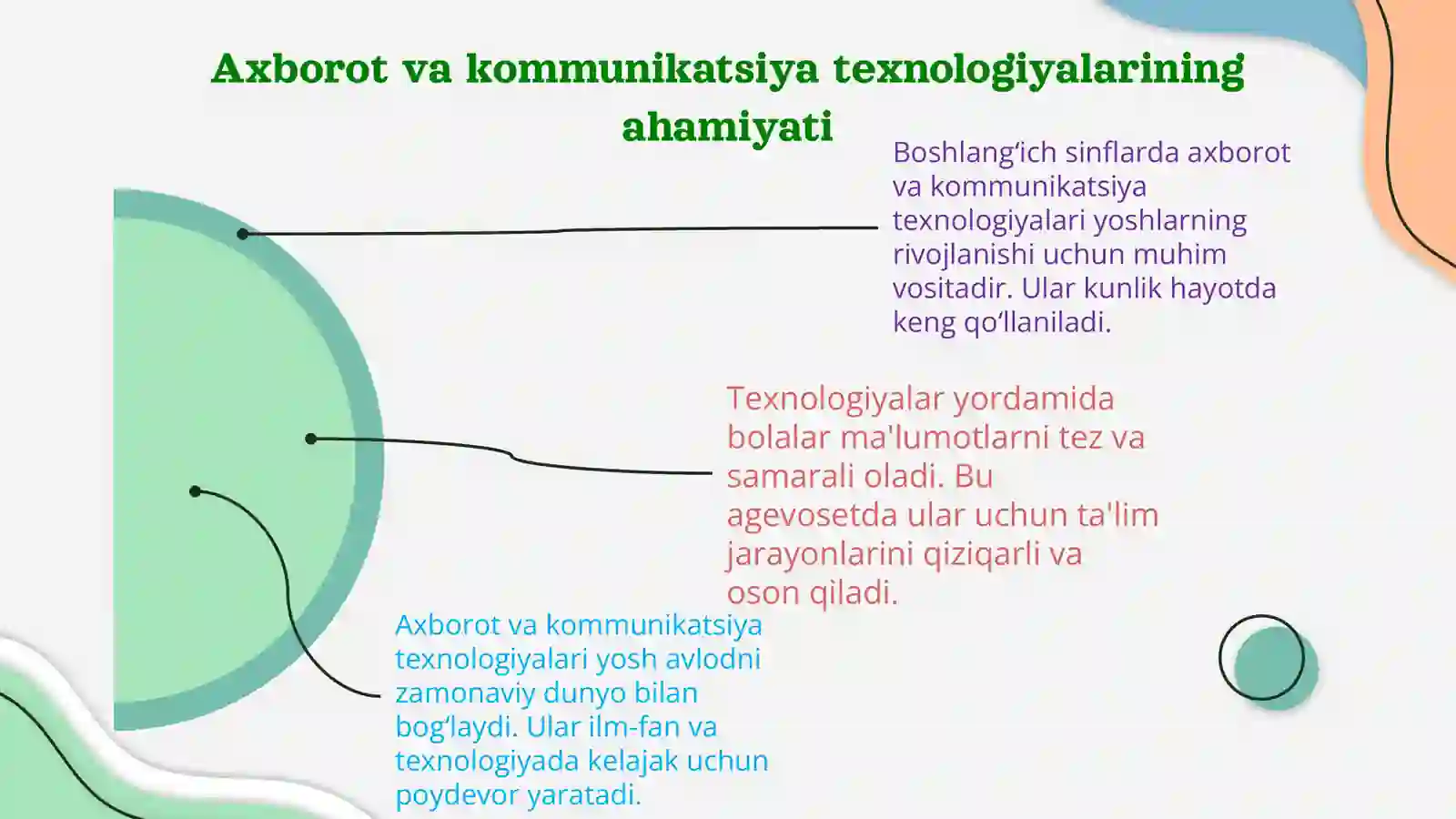 Axborot va kommunikatsiya texnologiyalarining ahamiyati

Boshlang‘ich sinflarda axborot va kommunikatsiya texnologiyalari yoshlarning rivojlanishi uchun muhim vositadir. Ular kunlik hayotda keng qo‘llaniladi.

Texnologiyalar yordamida bolalar ma'lumotlarni tez va samarali oladi. Bu agevosetda ular uchun ta'lim jarayonlarini qiziqarli va oson qiladi.

Axborot va kommunikatsiya texnologiyalari yosh avlodni zamonaviy dunyo bilan bog‘laydi. Ular ilm-fan va texnologiyada kelajak uchun poydevor yaratadi.